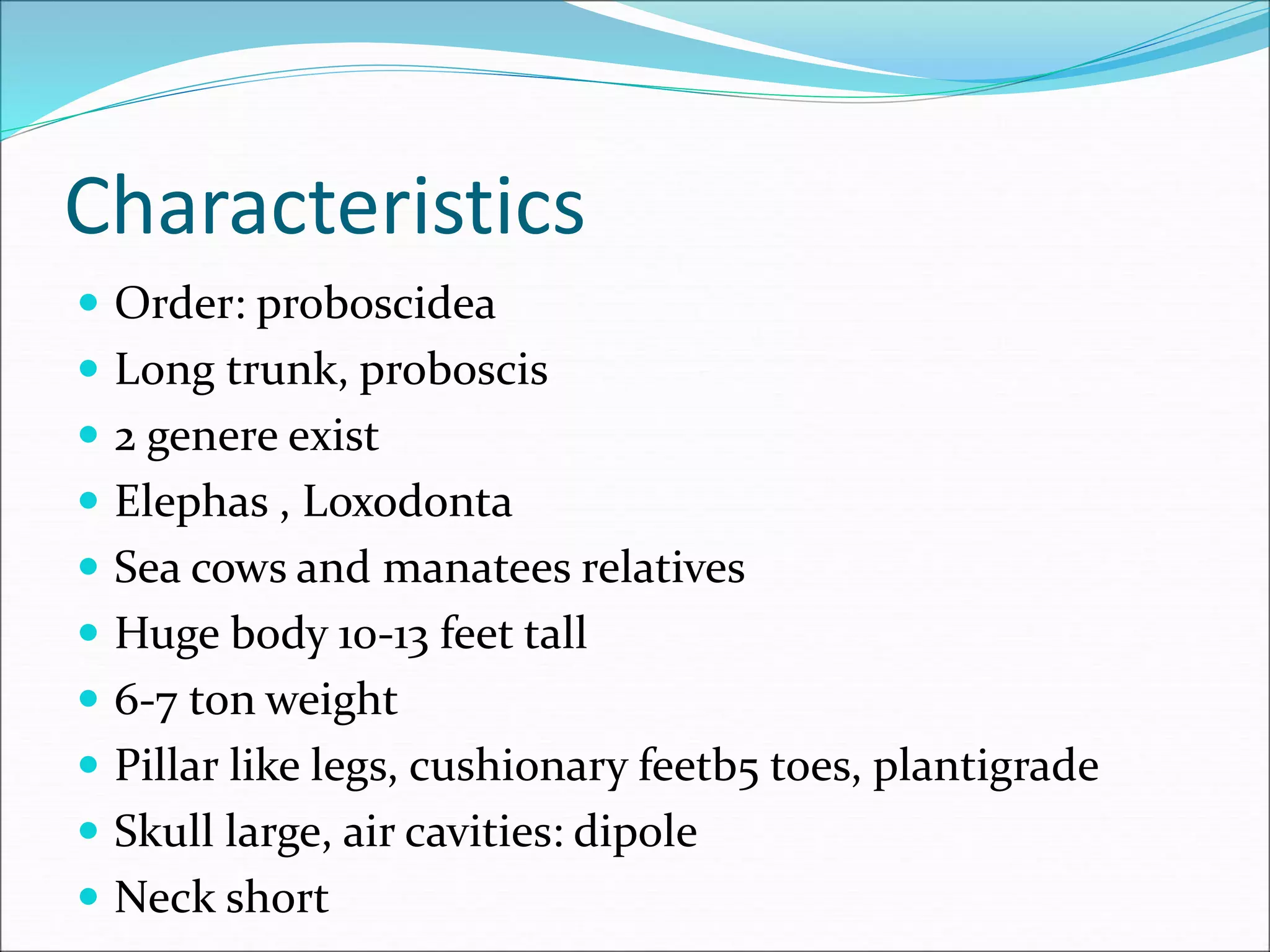 Characteristics

• Order: proboscidea
• Long trunk, proboscis
• 2 genere exist
• Elephas , Loxodonta
• Sea cows and manatees relatives
• Huge body 10-13 feet tall
• 6-7 ton weight
• Pillar like legs, cushionary feetb5 toes, plantigrade
• Skull large, air cavities: dipole
• Neck short